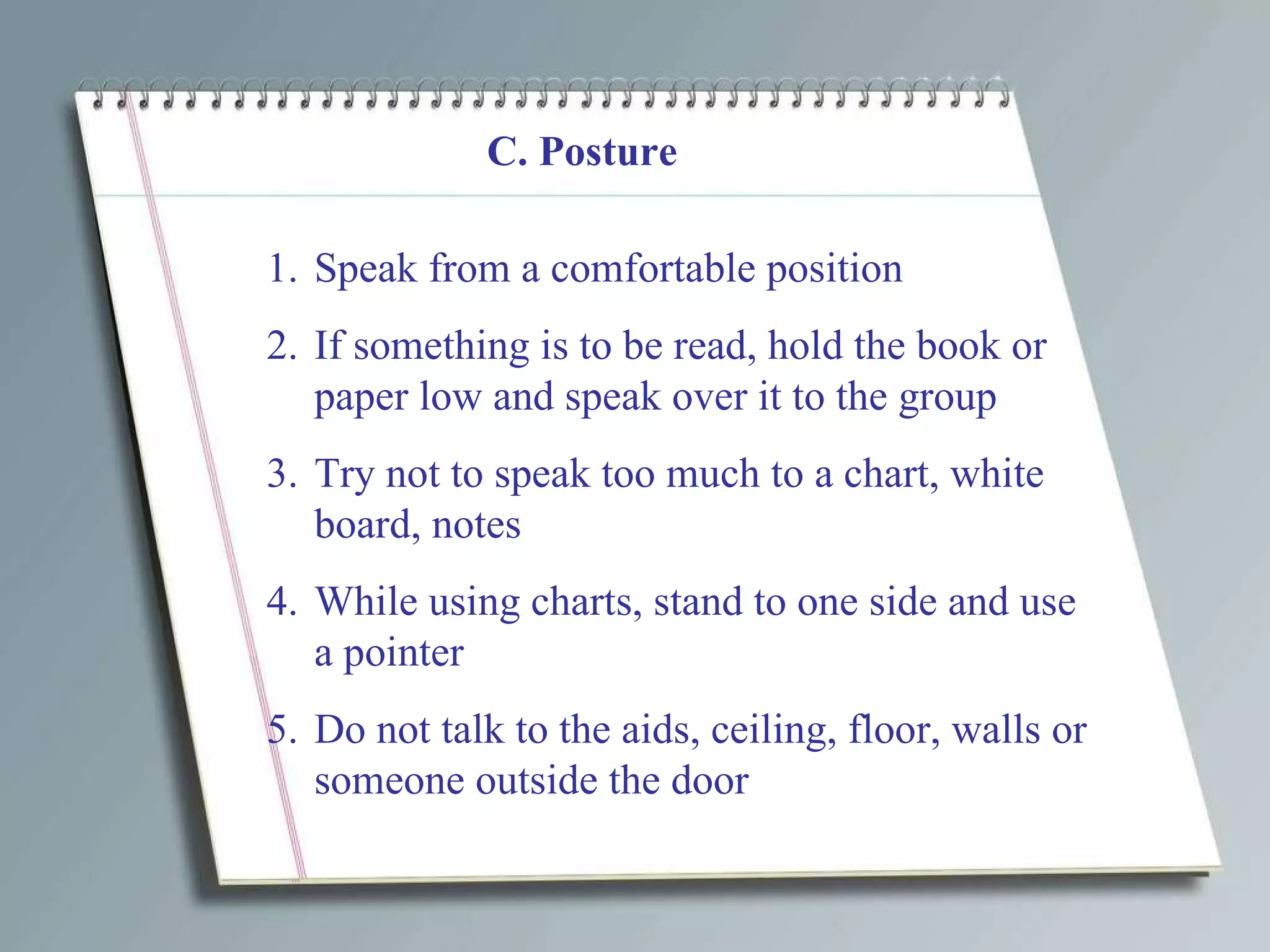 C. Posture

1. Speak from a comfortable position

2. If something is to be read, hold the book or paper low and speak over it to the group

3. Try not to speak too much to a chart, white board, notes

4. While using charts, stand to one side and use a pointer

5. Do not talk to the aids, ceiling, floor, walls or someone outside the door